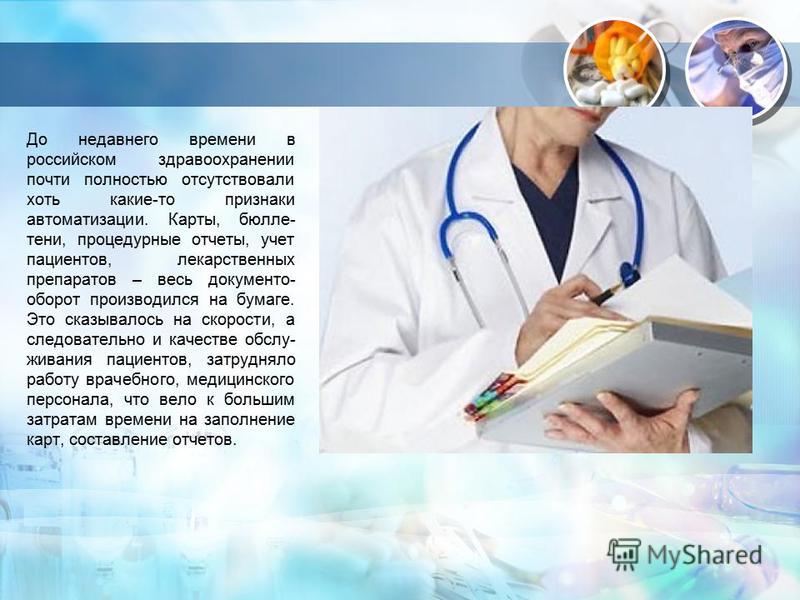 До недавнего времени в российском здравоохранении почти полностью отсутствовали хоть какие-то признаки автоматизации. Карты, бюллетени, процедурные отчеты, учет пациентов, лекарственных препаратов – весь документооборот производился на бумаге. Это сказывалось на скорости, а следовательно и качестве обслуживания пациентов, затрудняло работу врачебного, медицинского персонала, что вело к большим затратам времени на заполнение карт, составление отчетов.

MyShared